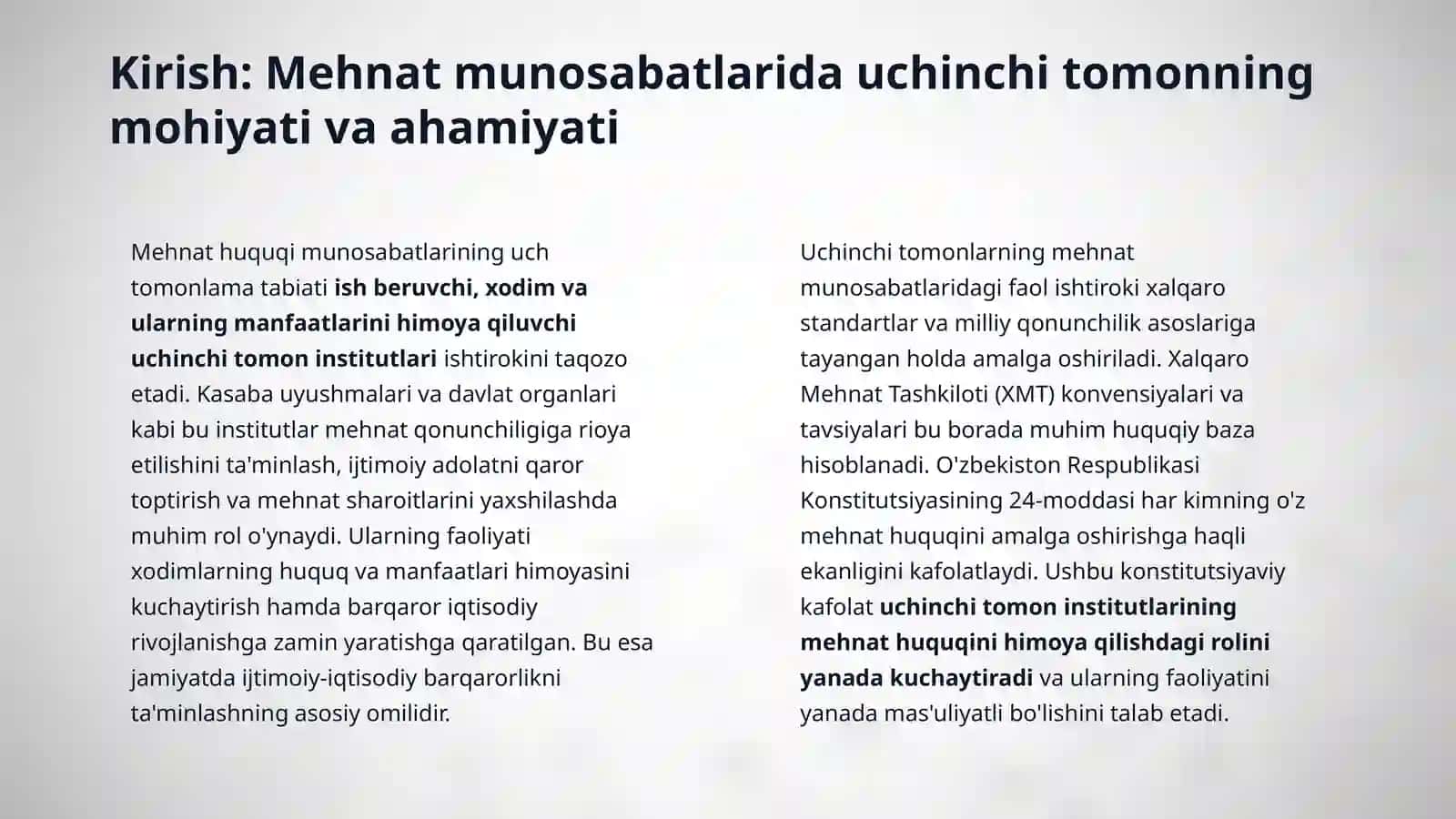 Kirish: Mehnat munosabatlarida uchinchi tomonning mohiyati va ahamiyati

Mehnat huquqi munosabatlarining uch tomonlama tabiati ish beruvchi, xodim va ularning manfaatlarini himoya qiluvchi uchinchi tomon institutlari ishtirokini taqozo etadi. Kasaba uyushmalari va davlat organlari kabi bu institutlar mehnat qonunchiligiga rioya etilishini ta'minlash, ijtimoiy adolatni qaror toptirish va mehnat sharoitlarini yaxshilashda muhim rol o'ynaydi. Ularning faoliyati xodimlarning huquq va manfaatlari himoyasini kuchaytirish hamda barqaror iqtisodiy rivojlanishga zamin yaratishga qaratilgan. Bu esa jamiyatda ijtimoiy-iqtisodiy barqarorlikni ta'minlashning asosiy omilidir.

Uchinchi tomonlarning mehnat munosabatlaridagi faol ishtiroki xalqaro standartlar va milliy qonunchilik asoslariga tayangan holda amalga oshiriladi. Xalqaro Mehnat Tashkiloti (XMT) konvensiyalari va tavsiyalari bu borada muhim huquqiy baza hisoblanadi. O'zbekiston Respublikasi Konstitutsiyasining 24-moddasi har kimning o'z mehnat huquqini amalga oshirishga haqli ekanligini kafolatlaydi. Ushbu konstitutsiyaviy kafolat uchinchi tomon institutlarining mehnat huquqini himoya qilishdagi rolini yanada kuchaytiradi va ularning faoliyatini yanada mas'uliyatli bo'lishini talab etadi.